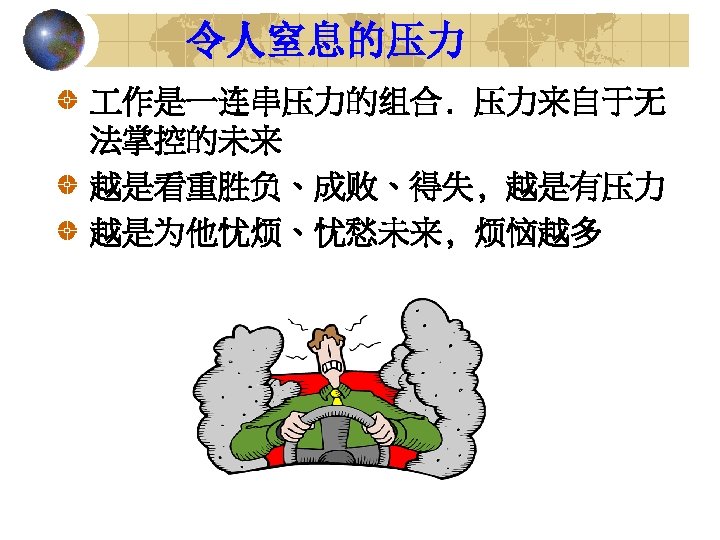 令人窒息的压力

工作是一连串压力的组合．压力来自于无法掌控的未来

越是看重胜负、成败、得失，越是有压力

越是为他忧烦、忧愁未来，烦恼越多